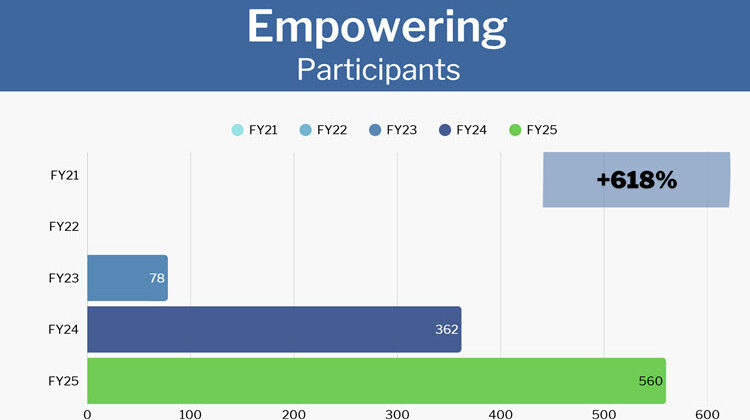 Empowering
Participants

FY21 FY22 FY23 FY24 FY25

+618%

FY21
FY22
FY23 78
FY24 362
FY25 560

0 100 200 300 400 500 600